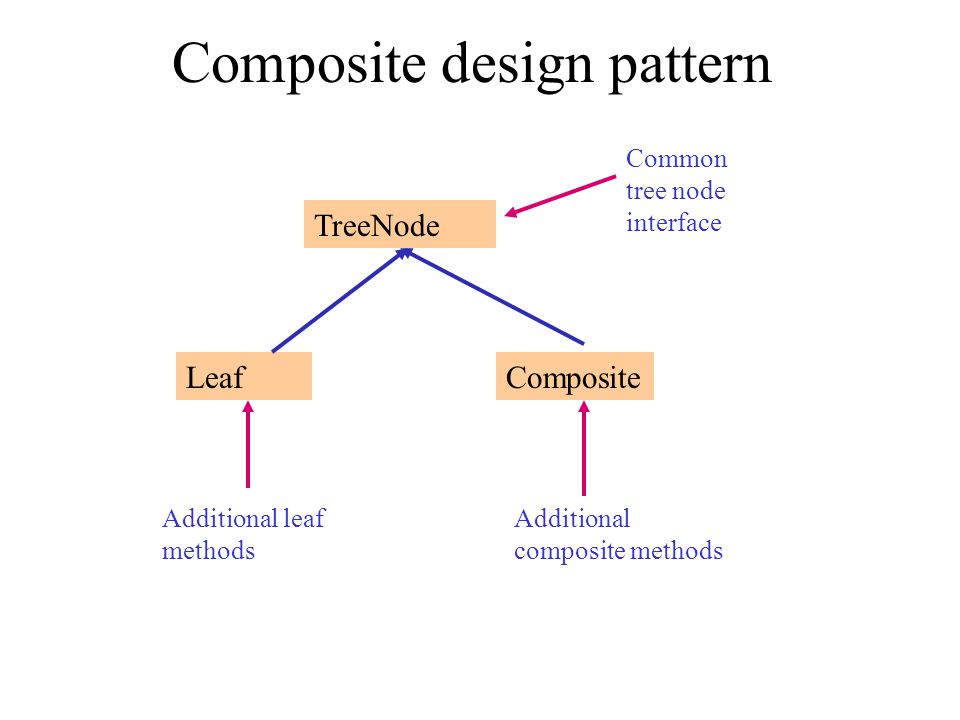 Composite design pattern

Common tree node interface

TreeNode

Leaf

Composite

Additional leaf methods

Additional composite methods